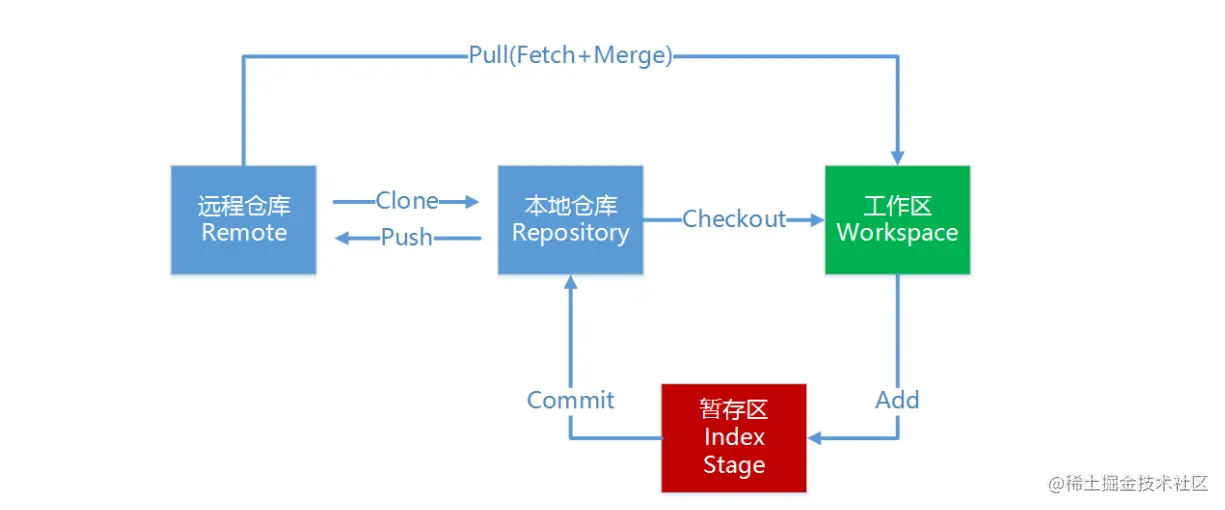 Pull(Fetch+Merge)

远程仓库
Remote

Clone

Push

本地仓库
Repository

Checkout

工作区
Workspace

Commit

暂存区
Index
Stage

Add

@稀土掘金技术社区